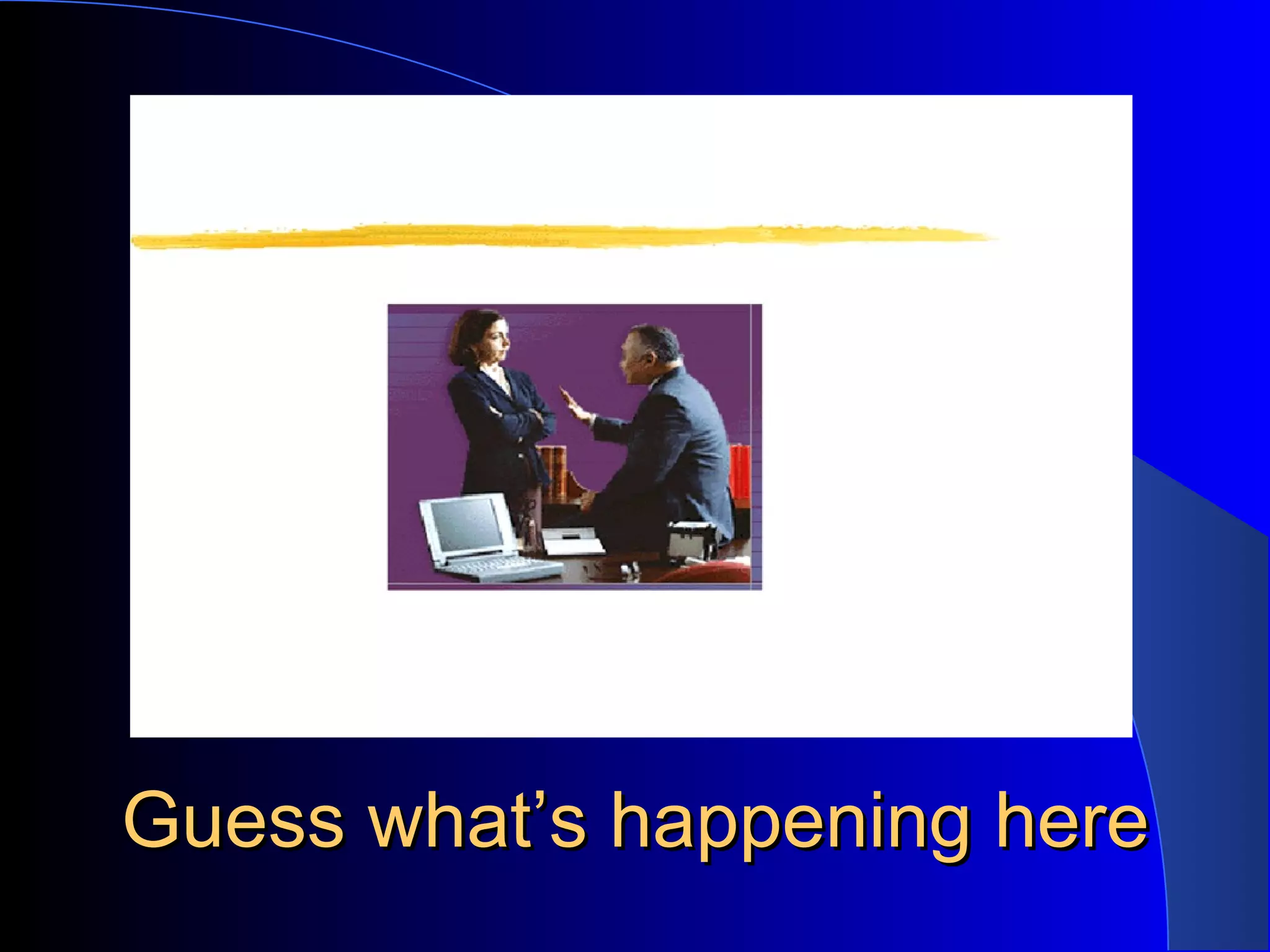 Guess what’s happening here